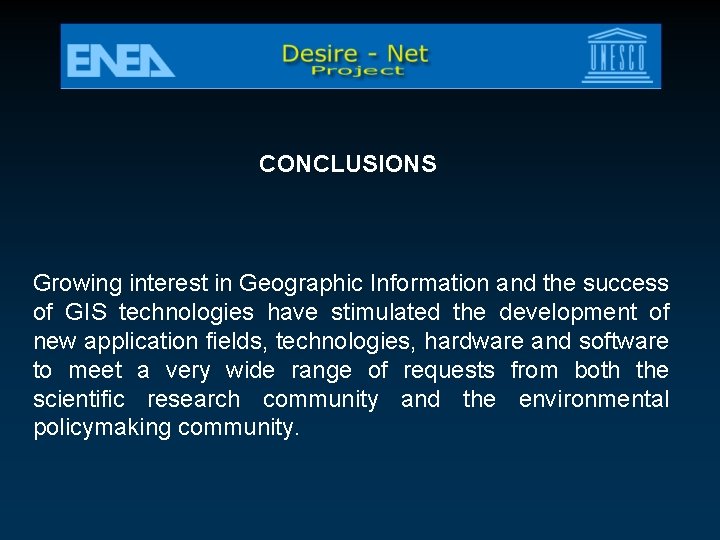 ENEA

Desire - Net
Project

UNESCO

CONCLUSIONS

Growing interest in Geographic Information and the success of GIS technologies have stimulated the development of new application fields, technologies, hardware and software to meet a very wide range of requests from both the scientific research community and the environmental policymaking community.